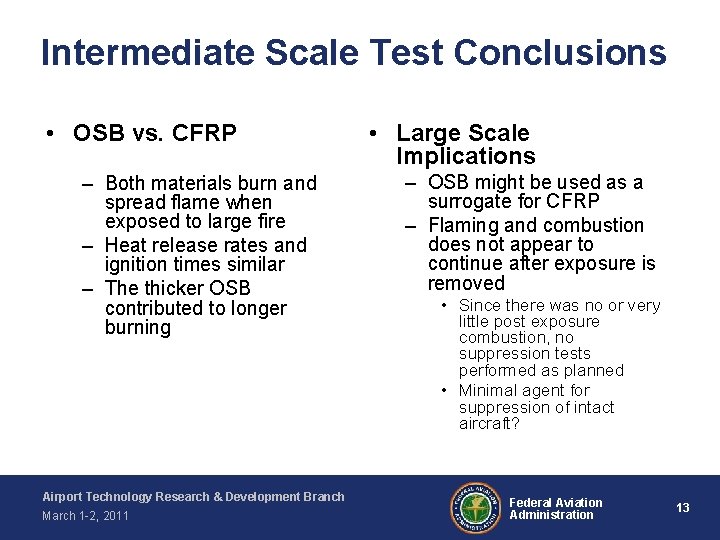 Intermediate Scale Test Conclusions

• OSB vs. CFRP

– Both materials burn and spread flame when exposed to large fire
– Heat release rates and ignition times similar
– The thicker OSB contributed to longer burning

• Large Scale Implications

– OSB might be used as a surrogate for CFRP
– Flaming and combustion does not appear to continue after exposure is removed
• Since there was no or very little post exposure combustion, no suppression tests performed as planned
• Minimal agent for suppression of intact aircraft?

Airport Technology Research & Development Branch
March 1-2, 2011

FEDERAL AVIATION ADMINISTRATION

Federal Aviation Administration

13